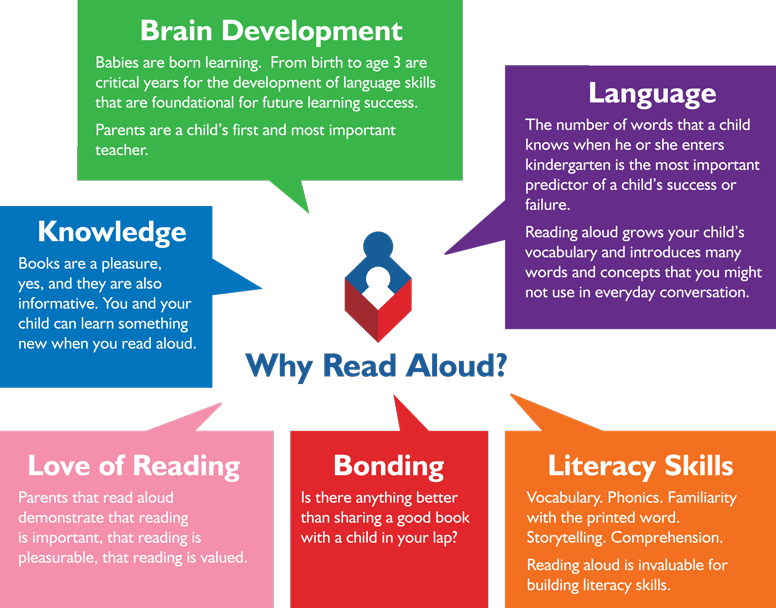 Brain Development

Babies are born learning. From birth to age 3 are critical years for the development of language skills that are foundational for future learning success.

Parents are a child's first and most important teacher.

Language

The number of words that a child knows when he or she enters kindergarten is the most important predictor of a child's success or failure.

Reading aloud grows your child's vocabulary and introduces many words and concepts that you might not use in everyday conversation.

Knowledge

Books are a pleasure, yes, and they are also informative. You and your child can learn something new when you read aloud.

Why Read Aloud?

Love of Reading

Parents that read aloud demonstrate that reading is important, that reading is pleasurable, that reading is valued.

Bonding

Is there anything better than sharing a good book with a child in your lap?

Literacy Skills

Vocabulary. Phonics. Familiarity with the printed word. Storytelling. Comprehension.

Reading aloud is invaluable for building literacy skills.